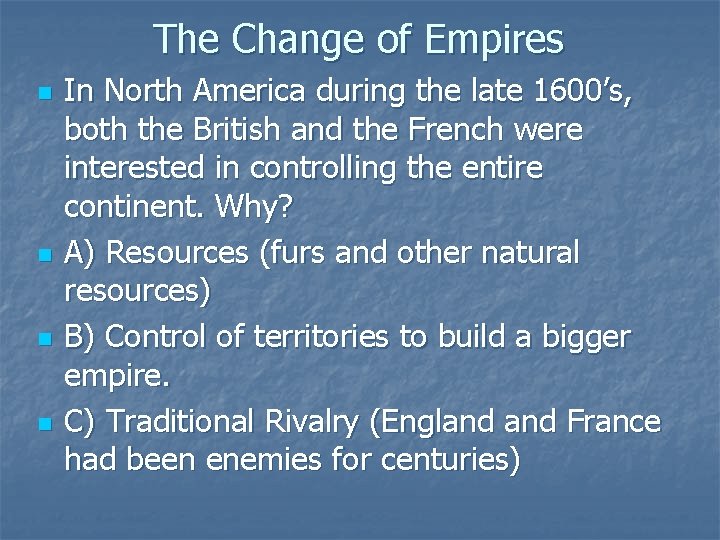 The Change of Empires

In North America during the late 1600’s, both the British and the French were interested in controlling the entire continent. Why?

A) Resources (furs and other natural resources)

B) Control of territories to build a bigger empire.

C) Traditional Rivalry (England and France had been enemies for centuries)